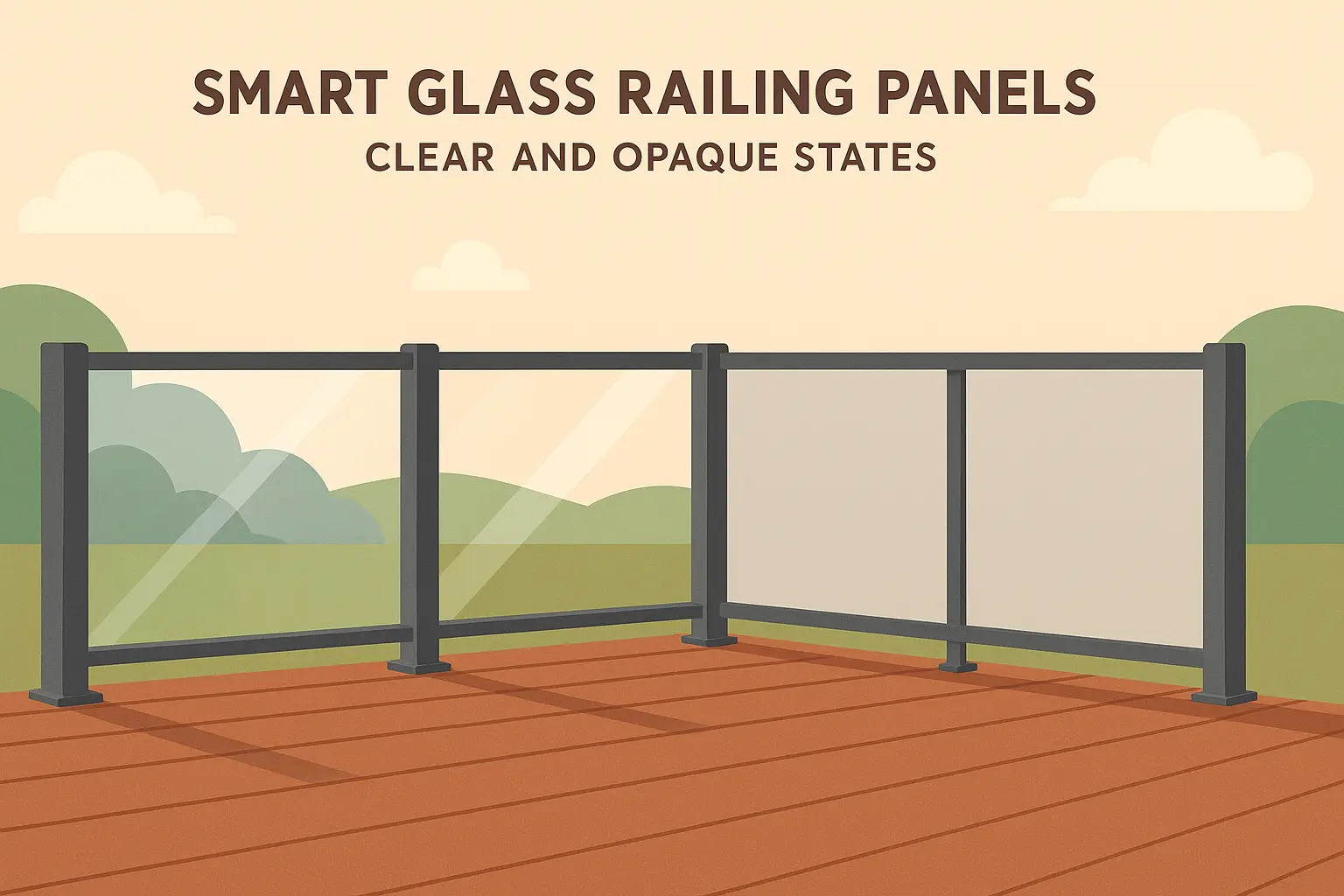 SMART GLASS RAILING PANELS
CLEAR AND OPAQUE STATES